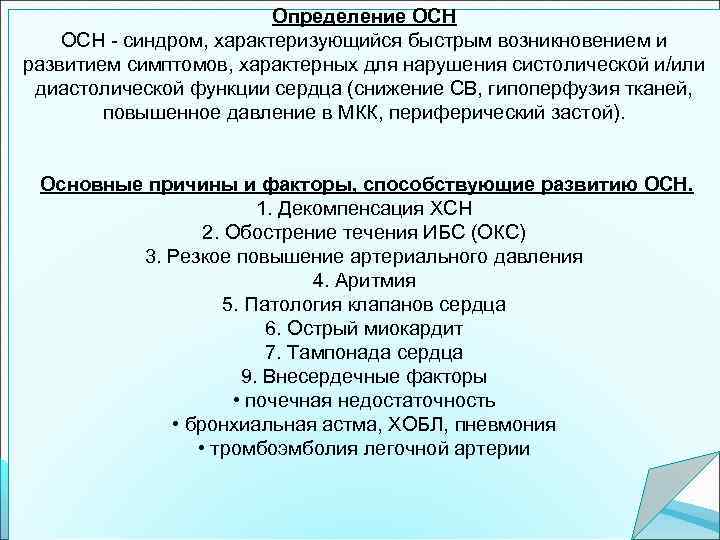 Определение ОСН
ОСН - синдром, характеризующийся быстрым возникновением и развитием симптомов, характерных для нарушения систолической и/или диастолической функции сердца (снижение СВ, гипоперфузия тканей, повышенное давление в МКК, периферический застой).

Основные причины и факторы, способствующие развитию ОСН.
1. Декомпенсация ХСН
2. Обострение течения ИБС (ОКС)
3. Резкое повышение артериального давления
4. Аритмия
5. Патология клапанов сердца
6. Острый миокардит
7. Тампонада сердца
9. Внесердечные факторы
• почечная недостаточность
• бронхиальная астма, ХОБЛ, пневмония
• тромбоэмболия легочной артерии